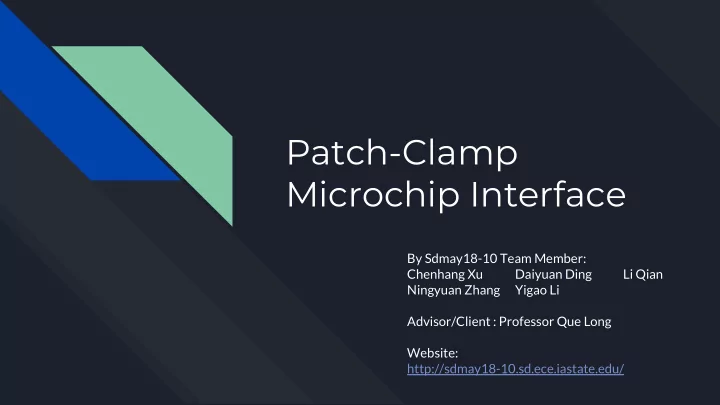 Patch-Clamp Microchip Interface

By Sdmay18-10 Team Member:
Chenhang Xu Daiyuan Ding Li Qian
Ningyuan Zhang Yigao Li

Advisor/Client : Professor Que Long

Website:
http://sdmay18-10.sd.ece.iastate.edu/